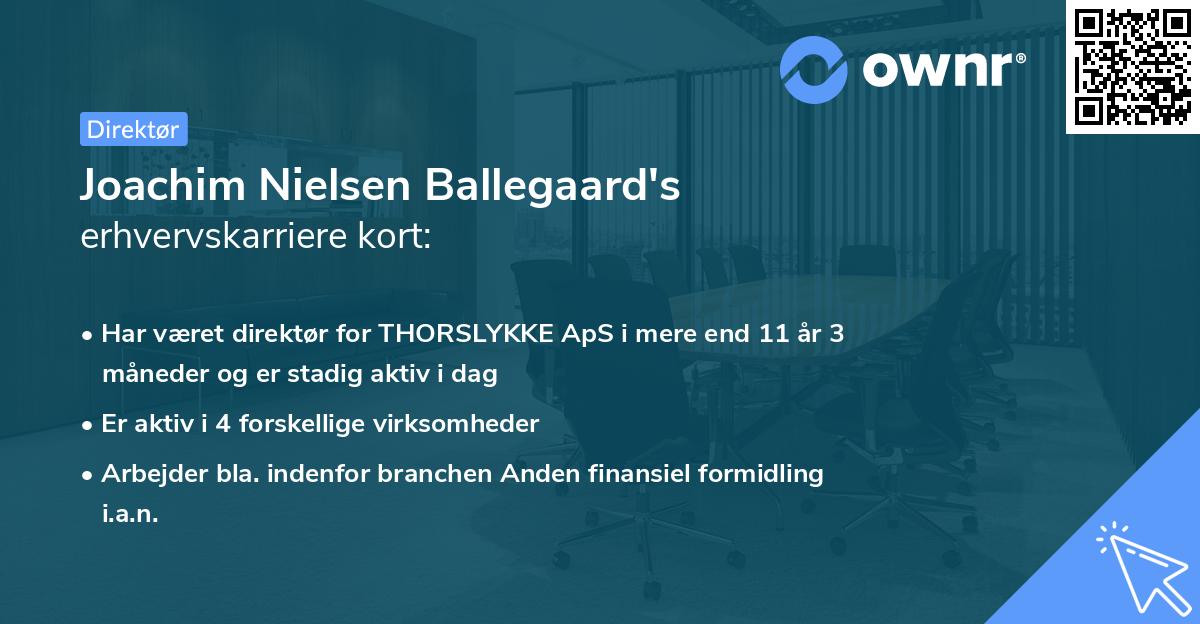 ownr®

Direktør

Joachim Nielsen Ballegaard's erhvervskarriere kort:

• Har været direktør for THORSLYKKE ApS i mere end 11 år 3 måneder og er stadig aktiv i dag

• Er aktiv i 4 forskellige virksomheder

• Arbejder bla. indenfor branchen Anden finansiel formidling i.a.n.